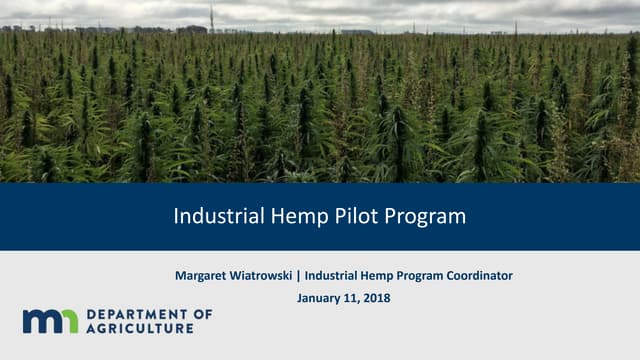 Industrial Hemp Pilot Program

Margaret Wiatrowski | Industrial Hemp Program Coordinator
January 11, 2018

mn DEPARTMENT OF AGRICULTURE